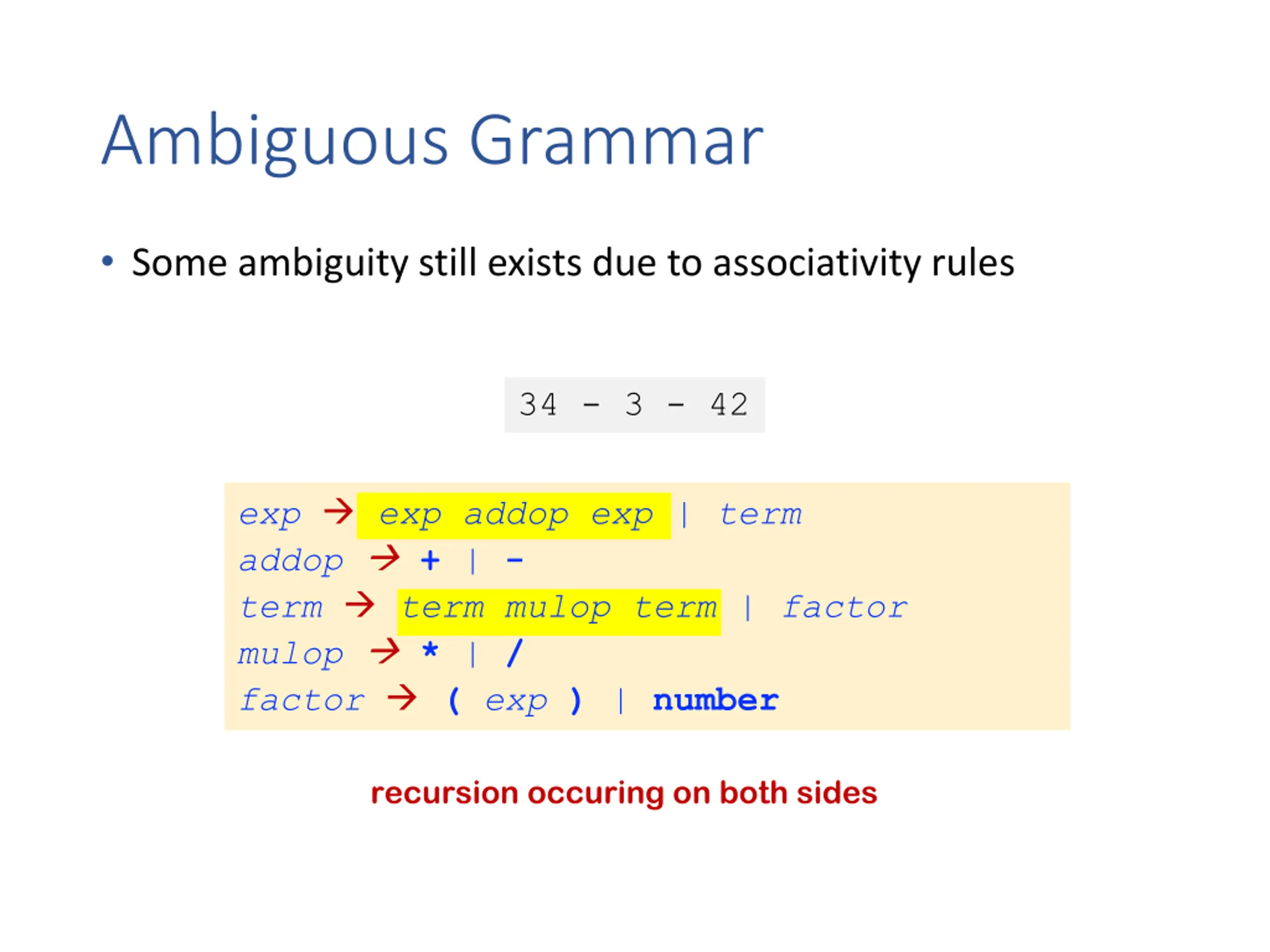 Ambiguous Grammar

• Some ambiguity still exists due to associativity rules

34 - 3 - 42

exp → exp addop exp | term
addop → + | -
term → term mulop term | factor
mulop → * | /
factor → ( exp ) | number

recursion occuring on both sides